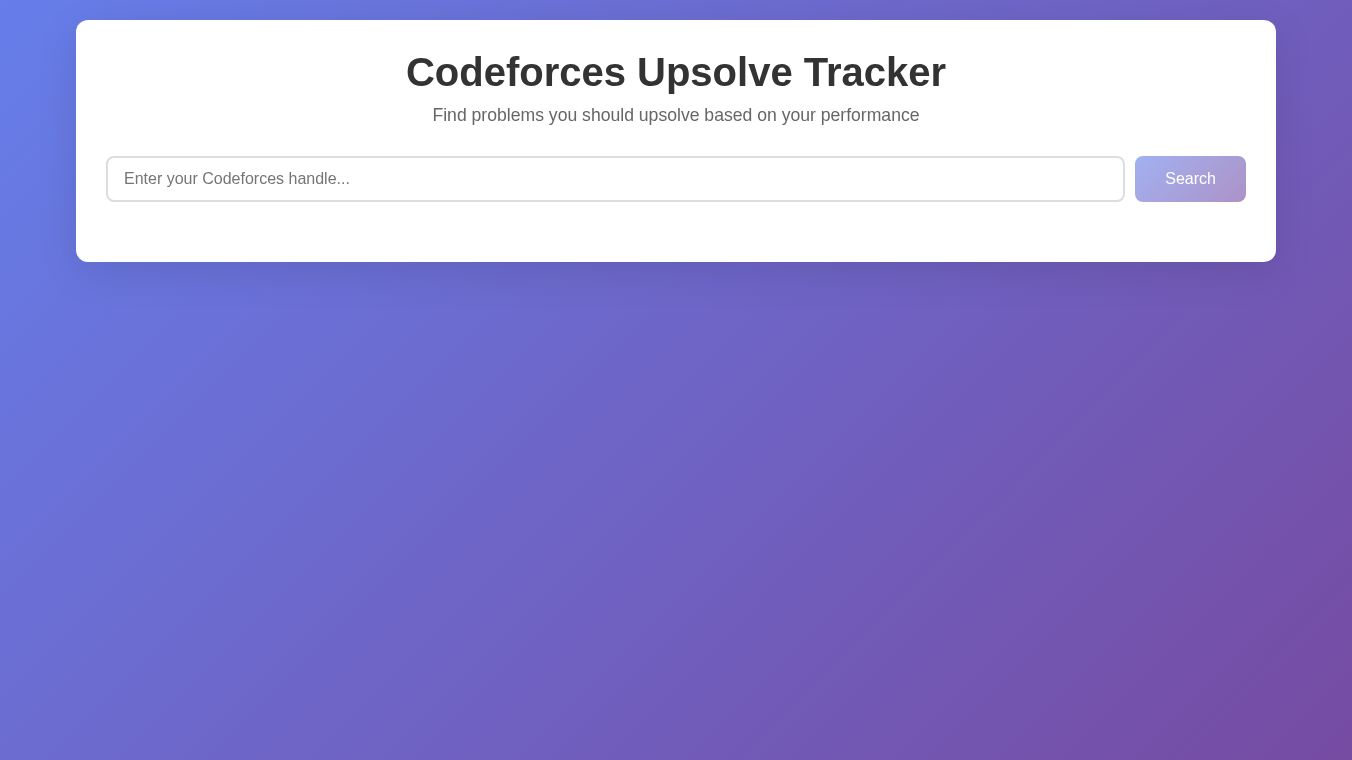 Codeforces Upsolve Tracker

Find problems you should upsolve based on your performance

Enter your Codeforces handle...

Search